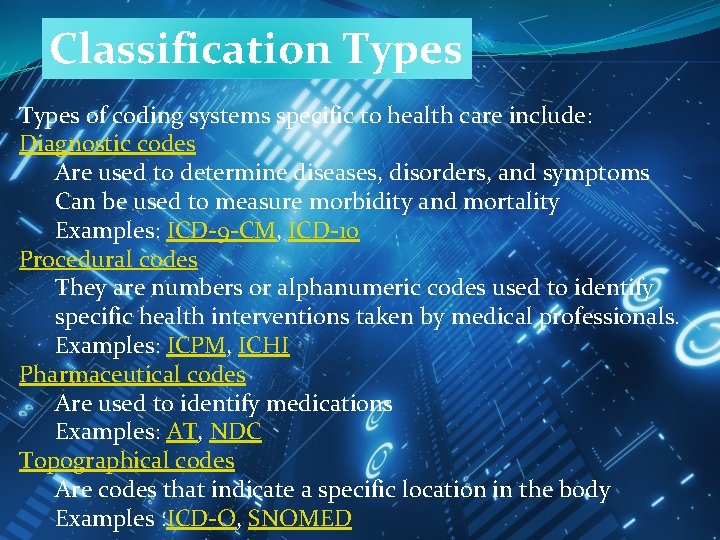 Classification Types

Types of coding systems specific to health care include:
Diagnostic codes
Are used to determine diseases, disorders, and symptoms
Can be used to measure morbidity and mortality
Examples: ICD-9-CM, ICD-10
Procedural codes
They are numbers or alphanumeric codes used to identify specific health interventions taken by medical professionals.
Examples: ICPM, ICHI
Pharmaceutical codes
Are used to identify medications
Examples: AT, NDC
Topographical codes
Are codes that indicate a specific location in the body
Examples :ICD-O, SNOMED